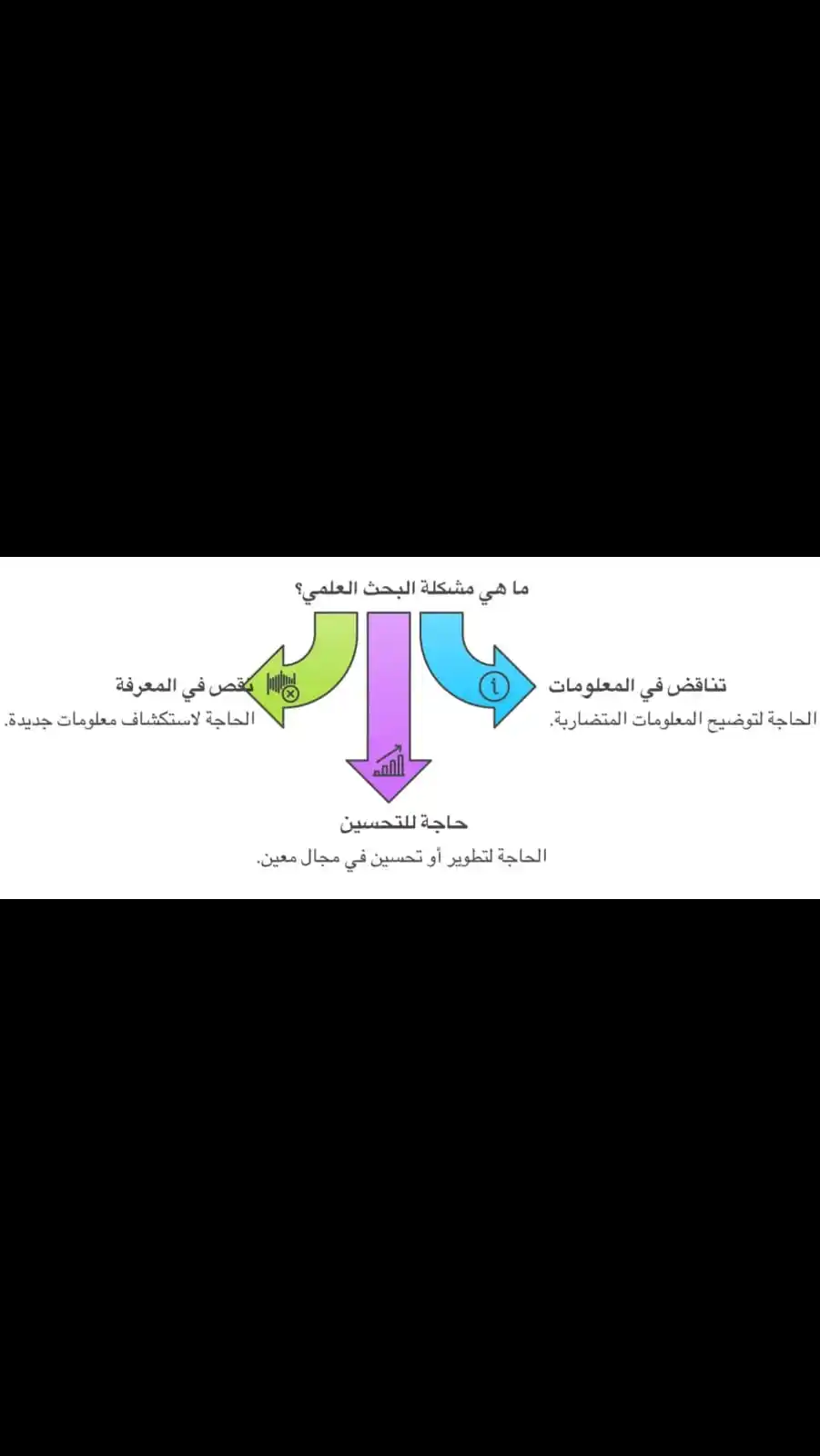 ما هي مشكلة البحث العلمي؟

تناقض في المعلومات
الحاجة لتوضيح المعلومات المتضاربة.

نقص في المعرفة
الحاجة لاستكشاف معلومات جديدة.

حاجة للتحسين
الحاجة لتطوير أو تحسين في مجال معين.